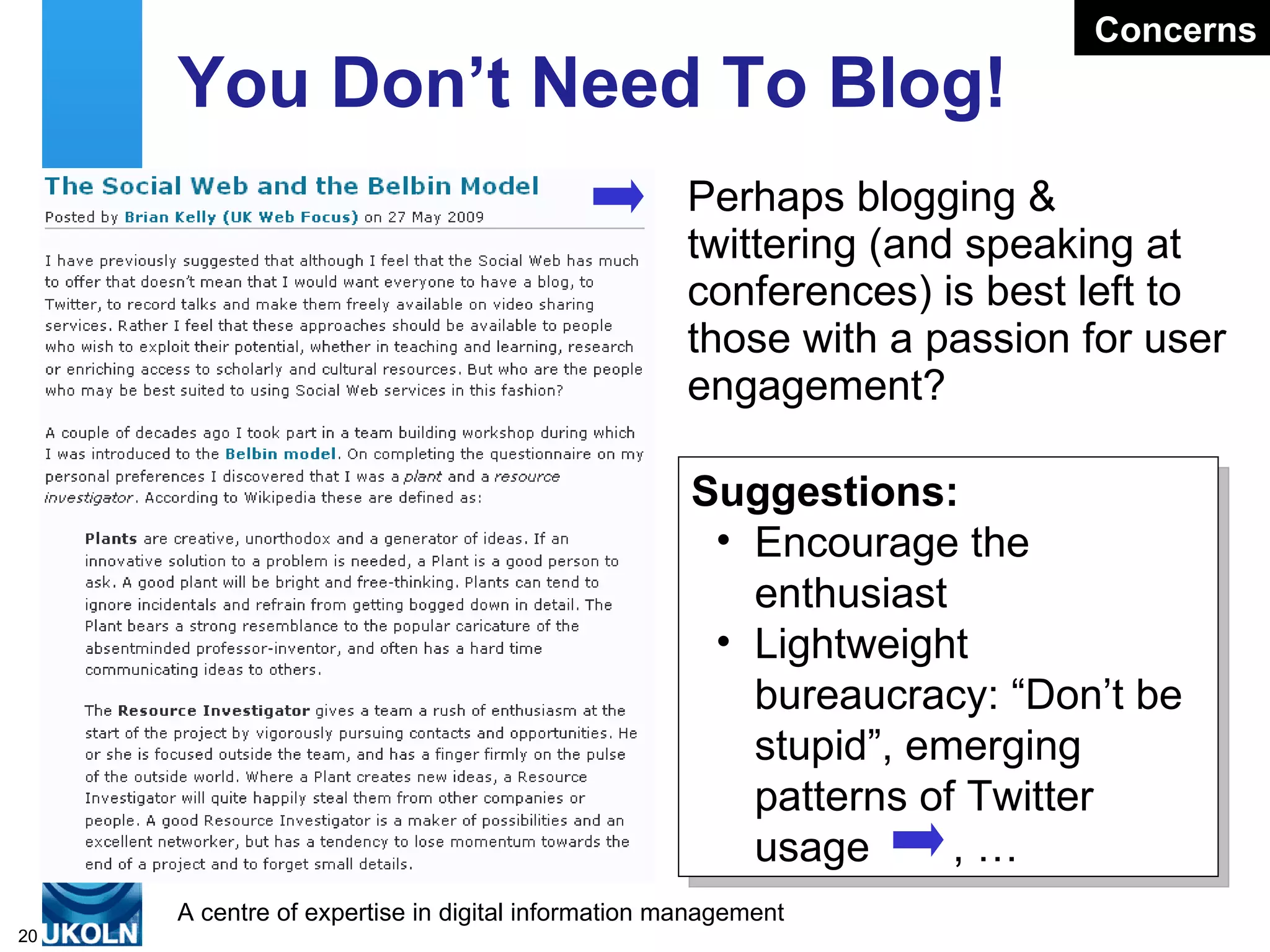 Concerns

You Don't Need To Blog!

The Social Web and the Belbin Model

Posted by Brian Kelly (UK Web Focus) on 27 May 2009

I have previously suggested that although I feel that the Social Web has much to offer that doesn't mean that I would want everyone to have a blog, to Twitter, to record talks and make them freely available on video sharing services. Rather I feel that these approaches should be available to people who wish to exploit their potential, whether in teaching and learning, research or enriching access to scholarly and cultural resources. But who are the people who may be best suited to using Social Web services in this fashion?

A couple of decades ago I took part in a team building workshop during which I was introduced to the Belbin model. On completing the questionnaire on my personal preferences I discovered that I was a plant and a resource investigator. According to Wikipedia these are defined as:

Plants are creative, unorthodox and a generator of ideas. If an innovative solution to a problem is needed, a Plant is a good person to ask. A good plant will be bright and free-thinking. Plants can tend to ignore incidentals and refrain from getting bogged down in detail. The Plant bears a strong resemblance to the popular caricature of the absentminded professor-inventor, and often has a hard time communicating ideas to others.

The Resource Investigator gives a team a rush of enthusiasm at the start of the project by vigorously pursuing contacts and opportunities. He or she is focused outside the team, and has a finger firmly on the pulse of the outside world. Where a Plant creates new ideas, a Resource Investigator will quite happily steal them from other companies or people. A good Resource Investigator is a maker of possibilities and an excellent networker, but has a tendency to lose momentum towards the end of a project and to forget small details.

Perhaps blogging & twittering (and speaking at conferences) is best left to those with a passion for user engagement?

Suggestions:
• Encourage the enthusiast
• Lightweight bureaucracy: "Don't be stupid", emerging patterns of Twitter usage , …

20 UKOLN

A centre of expertise in digital information management